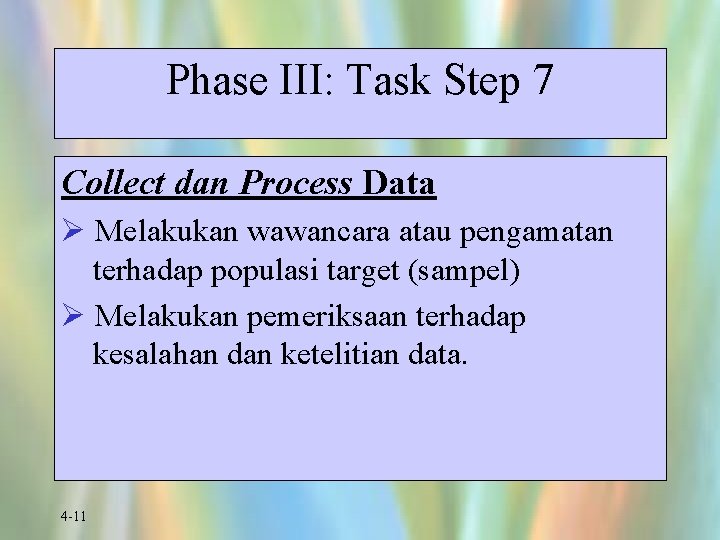 Phase III: Task Step 7

Collect dan Process Data

➢ Melakukan wawancara atau pengamatan terhadap populasi target (sampel)

➢ Melakukan pemeriksaan terhadap kesalahan dan ketelitian data.

4-11